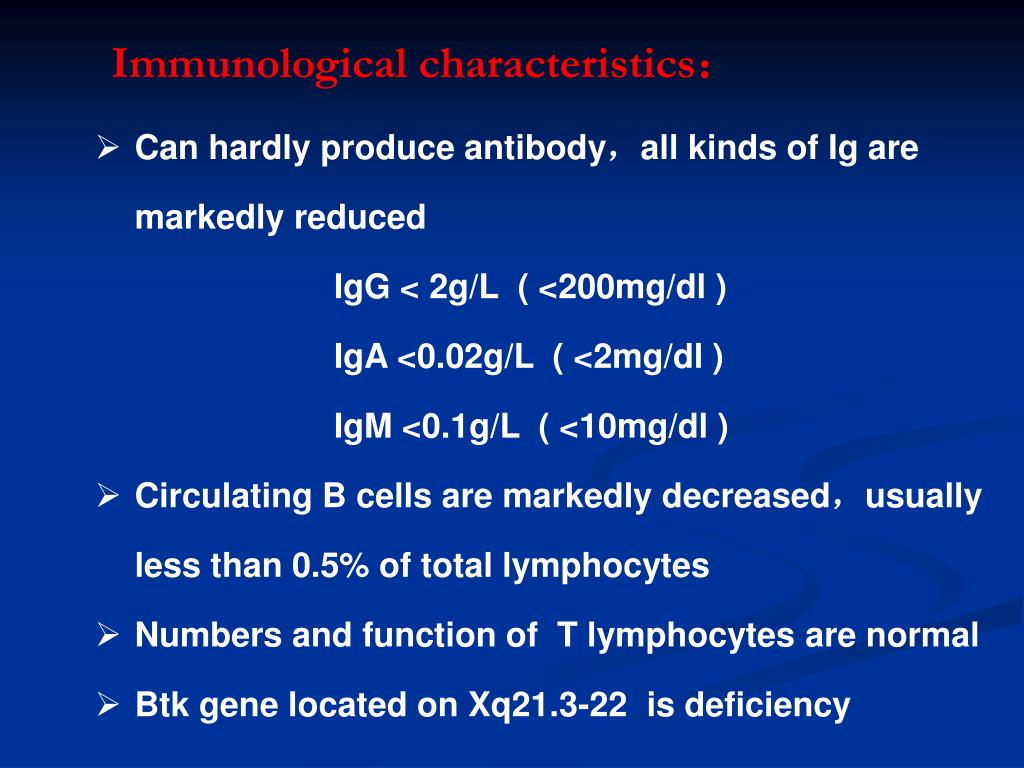 Immunological characteristics：

➢ Can hardly produce antibody，all kinds of Ig are markedly reduced

IgG < 2g/L ( <200mg/dl )

IgA <0.02g/L ( <2mg/dl )

IgM <0.1g/L ( <10mg/dl )

➢ Circulating B cells are markedly decreased，usually less than 0.5% of total lymphocytes

➢ Numbers and function of T lymphocytes are normal

➢ Btk gene located on Xq21.3-22 is deficiency